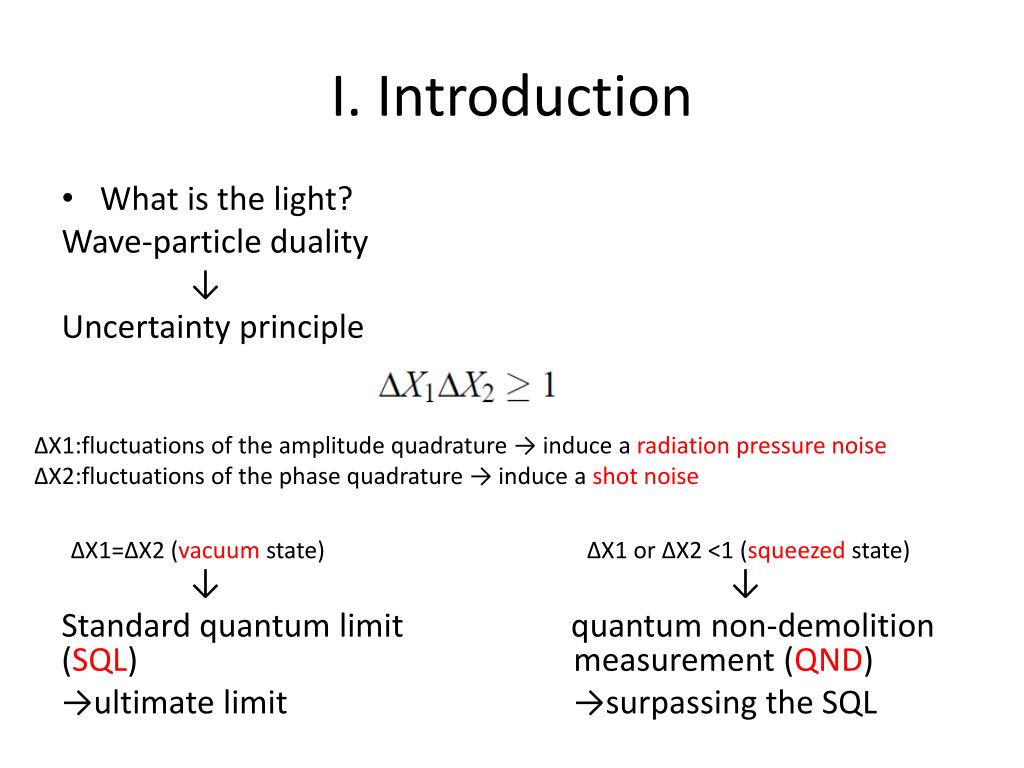 I. Introduction

• What is the light?
Wave-particle duality
↓
Uncertainty principle

$\Delta X_1 \Delta X_2 \geq 1$

ΔX1:fluctuations of the amplitude quadrature → induce a radiation pressure noise
ΔX2:fluctuations of the phase quadrature → induce a shot noise

ΔX1=ΔX2 (vacuum state)
↓
Standard quantum limit (SQL)
→ultimate limit

ΔX1 or ΔX2 <1 (squeezed state)
↓
quantum non-demolition measurement (QND)
→surpassing the SQL